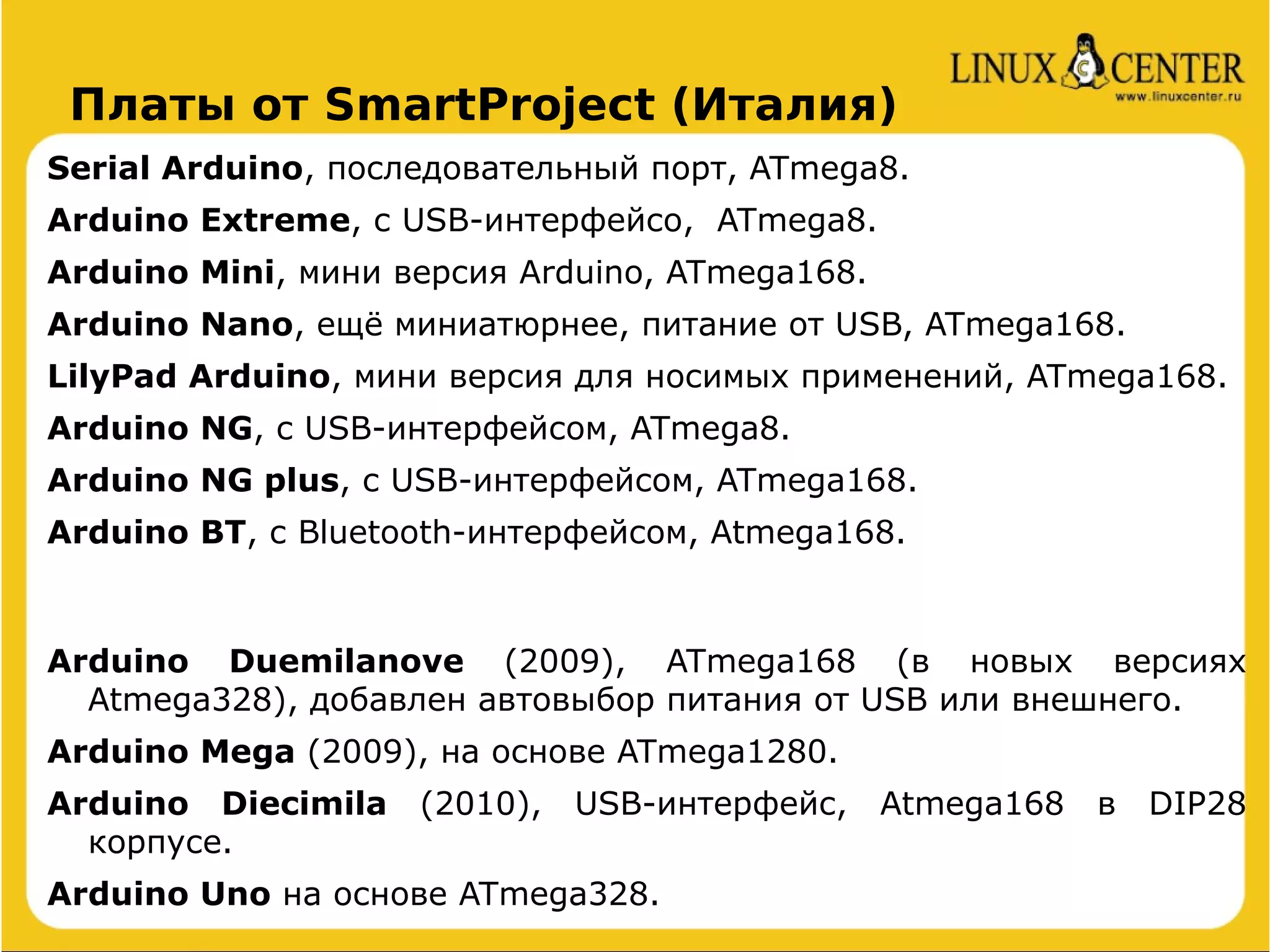 LINUX CENTER
www.linuxcenter.ru

Платы от SmartProject (Италия)

Serial Arduino, последовательный порт, ATmega8.

Arduino Extreme, с USB-интерфейсо, ATmega8.

Arduino Mini, мини версия Arduino, ATmega168.

Arduino Nano, ещё миниатюрнее, питание от USB, ATmega168.

LilyPad Arduino, мини версия для носимых применений, ATmega168.

Arduino NG, с USB-интерфейсом, ATmega8.

Arduino NG plus, с USB-интерфейсом, ATmega168.

Arduino BT, с Bluetooth-интерфейсом, Atmega168.

Arduino Duemilanove (2009), ATmega168 (в новых версиях Atmega328), добавлен автовыбор питания от USB или внешнего.

Arduino Mega (2009), на основе ATmega1280.

Arduino Diecimila (2010), USB-интерфейс, Atmega168 в DIP28 корпусе.

Arduino Uno на основе ATmega328.